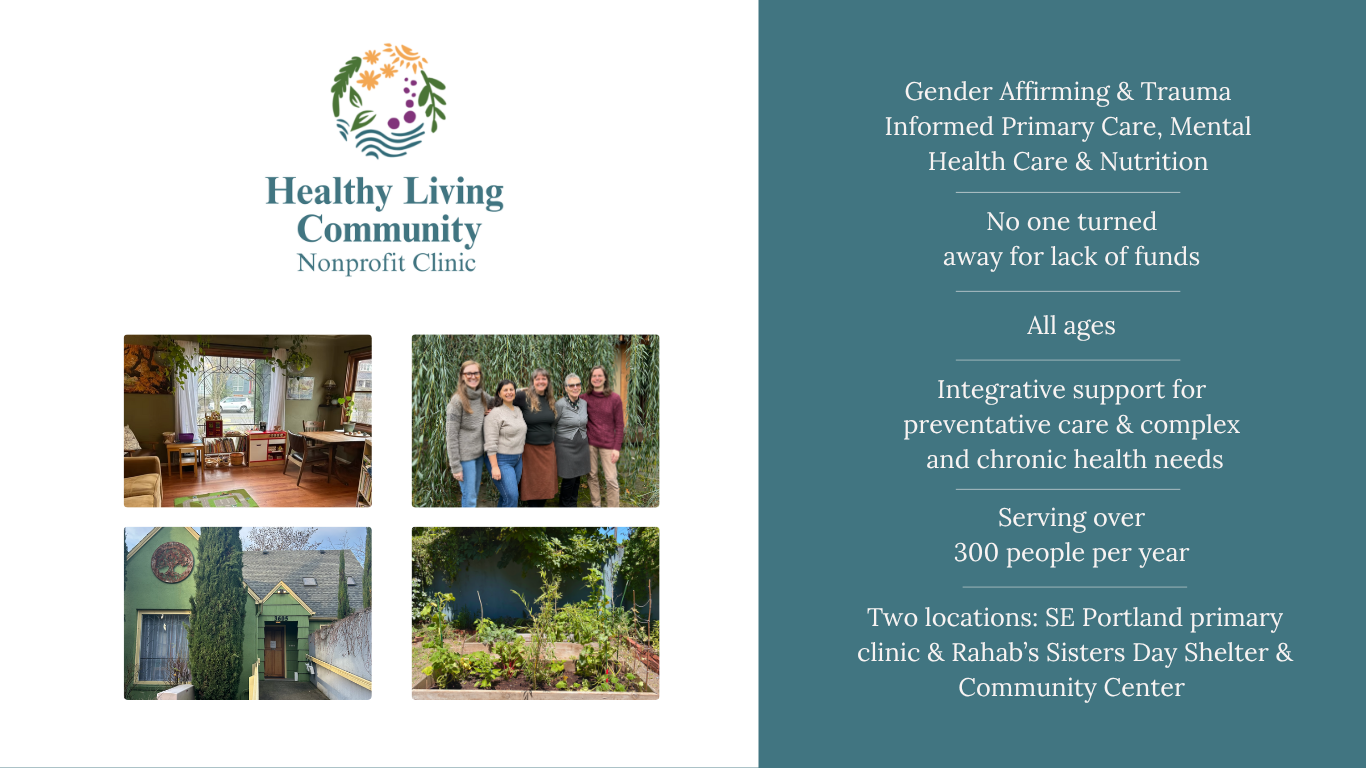 Healthy Living Community
Nonprofit Clinic

Gender Affirming & Trauma Informed Primary Care, Mental Health Care & Nutrition

No one turned away for lack of funds

All ages

Integrative support for preventative care & complex and chronic health needs

Serving over 300 people per year

Two locations: SE Portland primary clinic & Rahab's Sisters Day Shelter & Community Center